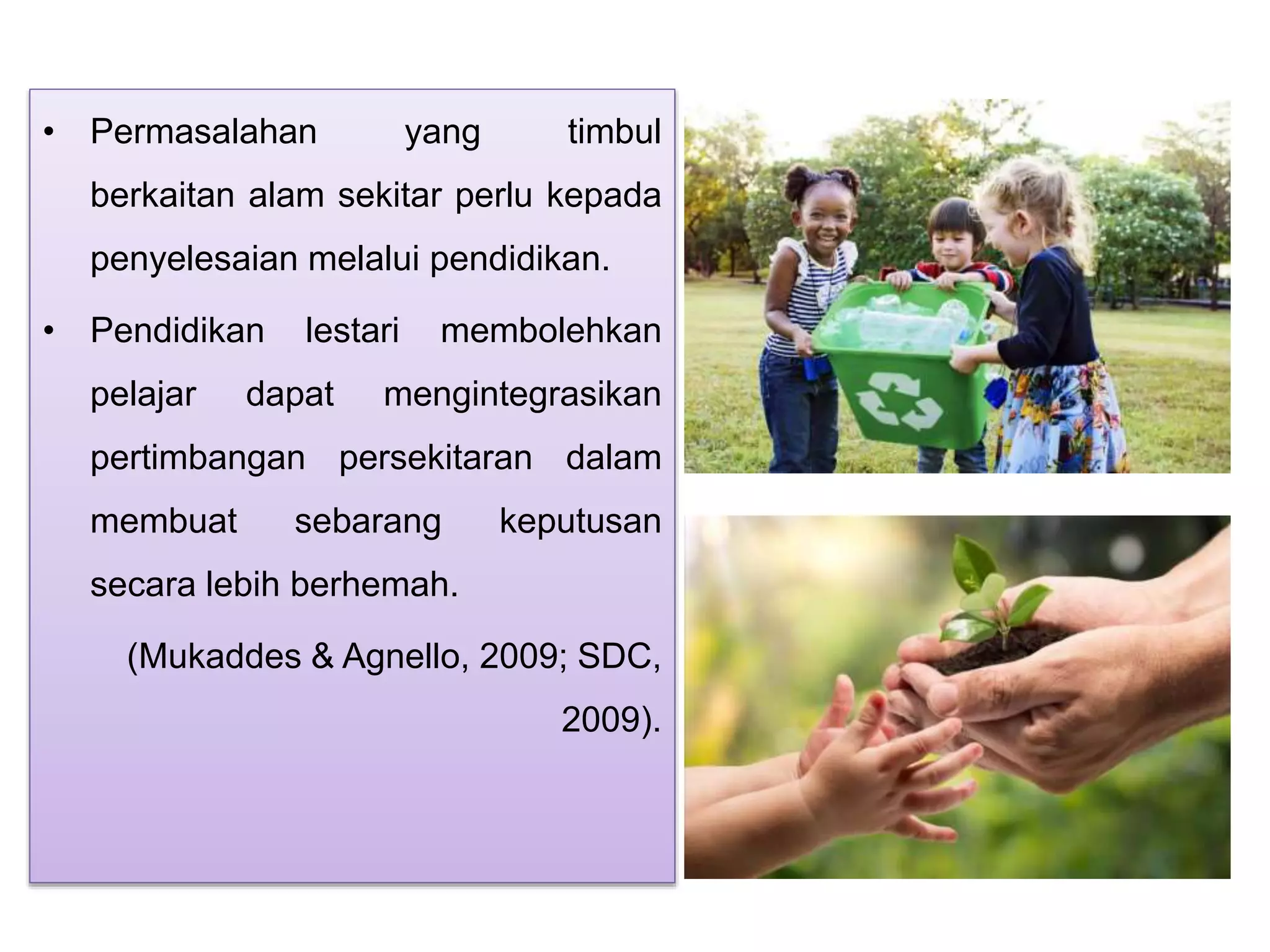 • Permasalahan yang timbul berkaitan alam sekitar perlu kepada penyelesaian melalui pendidikan.

• Pendidikan lestari membolehkan pelajar dapat mengintegrasikan pertimbangan persekitaran dalam membuat sebarang keputusan secara lebih berhemah.

(Mukaddes & Agnello, 2009; SDC, 2009).